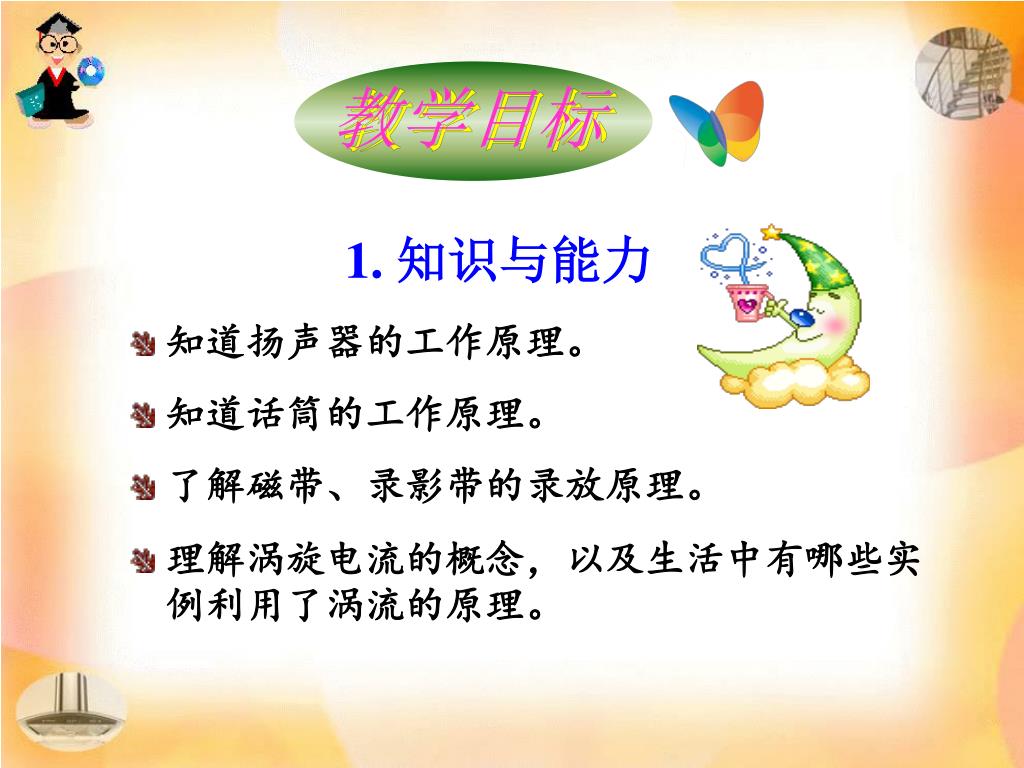 教学目标

1. 知识与能力

知道扬声器的工作原理。

知道话筒的工作原理。

了解磁带、录影带的录放原理。

理解涡旋电流的概念，以及生活中有哪些实例利用了涡流的原理。